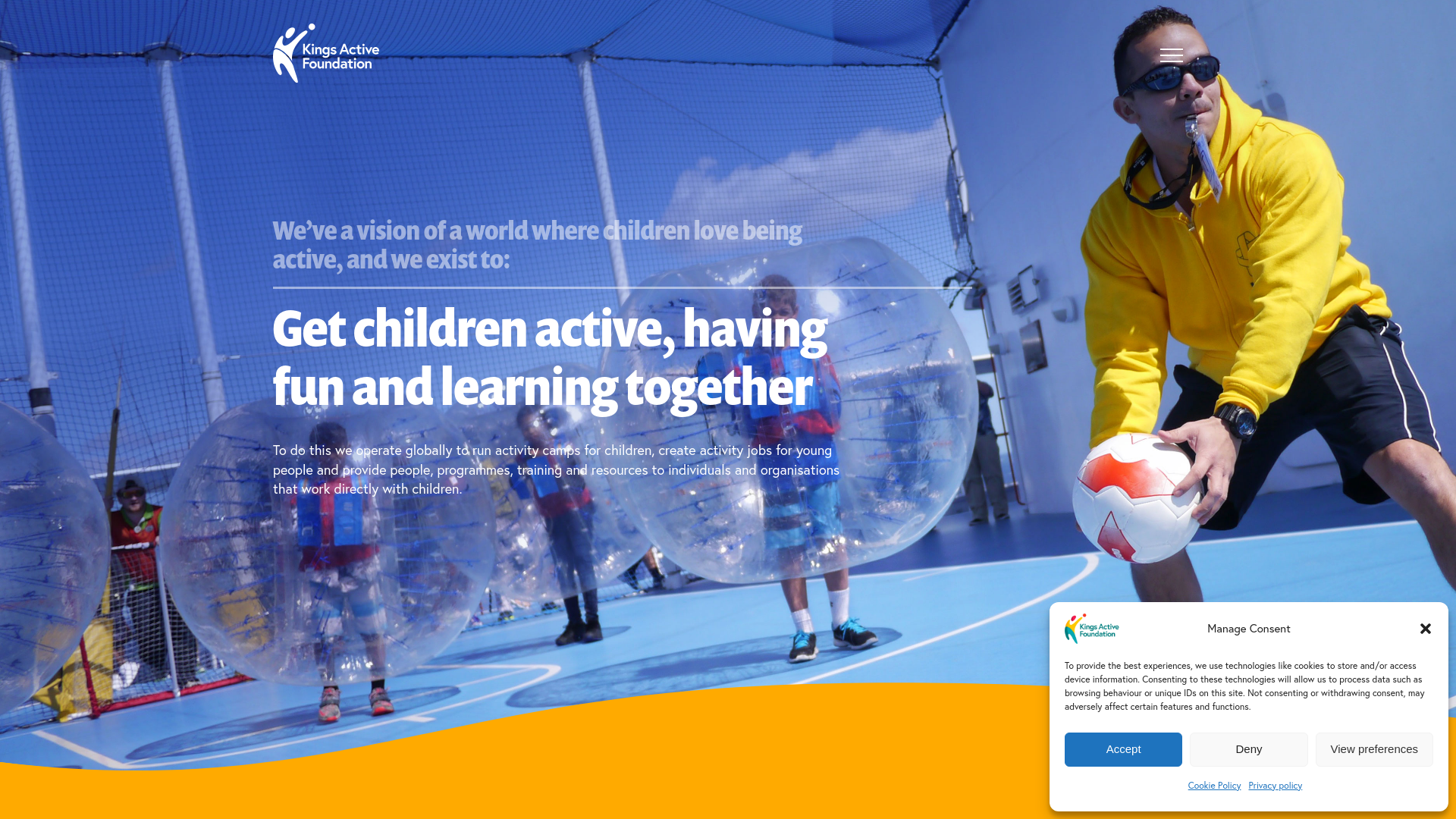 Kings Active Foundation

We've a vision of a world where children love being active, and we exist to:

Get children active, having fun and learning together

To do this we operate globally to run activity camps for children, create activity jobs for young people and provide people, programmes, training and resources to individuals and organisations that work directly with children.

Kings Active Foundation

Manage Consent

To provide the best experiences, we use technologies like cookies to store and/or access device information. Consenting to these technologies will allow us to process data such as browsing behaviour or unique IDs on this site. Not consenting or withdrawing consent, may adversely affect certain features and functions.

Accept

Deny

View preferences

Cookie Policy Privacy policy